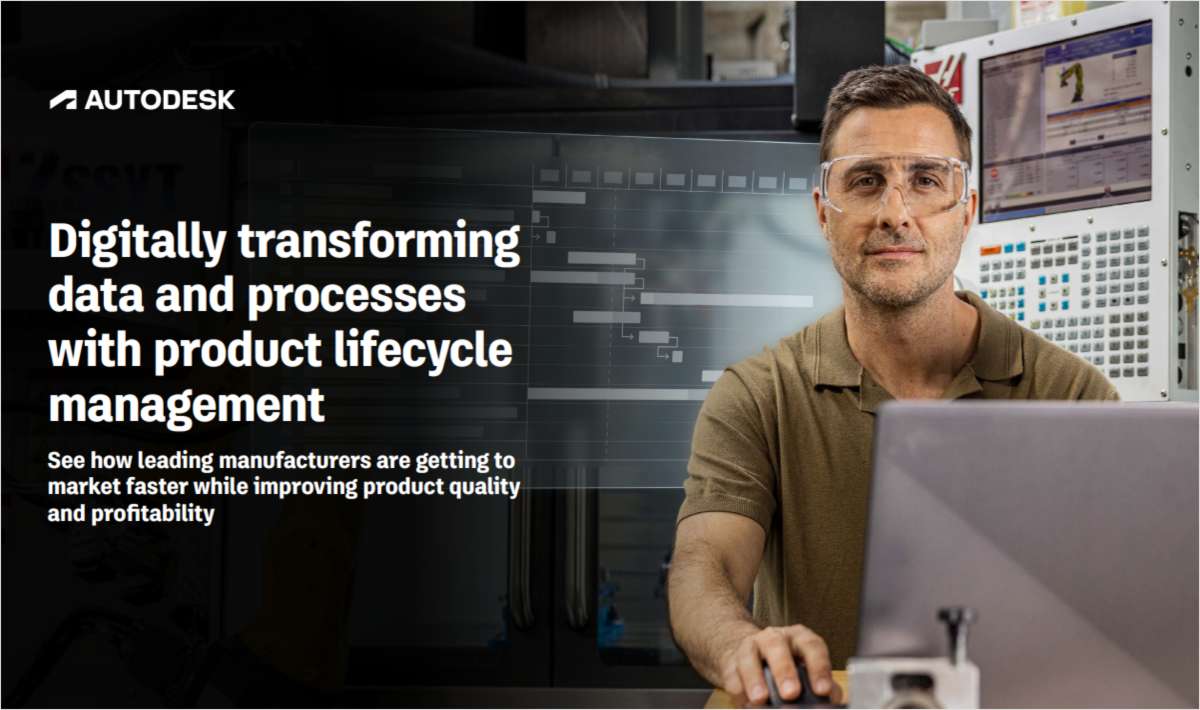 AUTODESK

Digitally transforming data and processes with product lifecycle management

See how leading manufacturers are getting to market faster while improving product quality and profitability